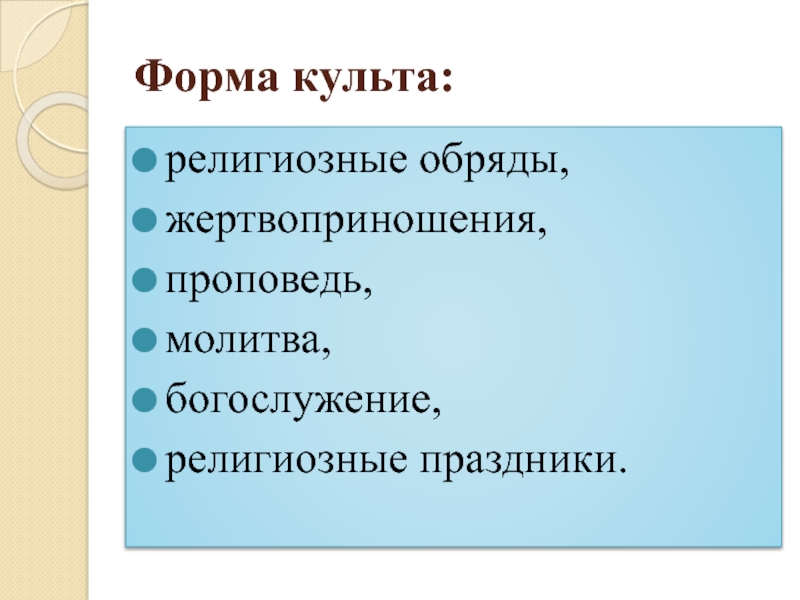 Форма культа:

- религиозные обряды,
- жертвоприношения,
- проповедь,
- молитва,
- богослужение,
- религиозные праздники.